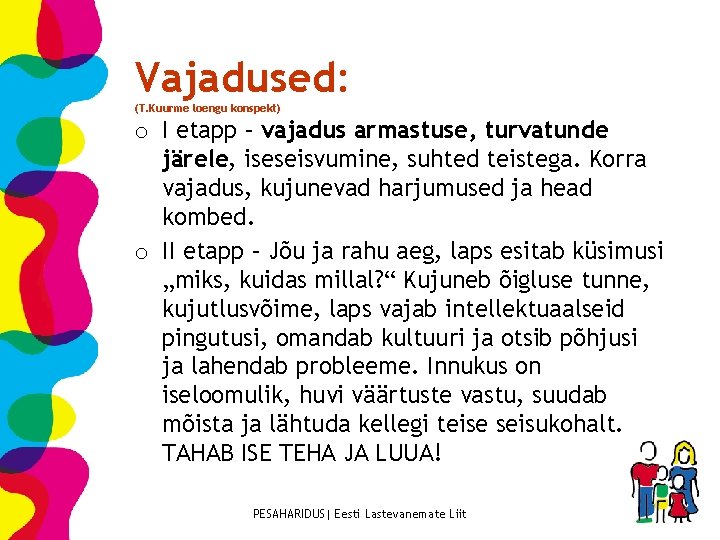 Vajadused:
(T.Kuurme loengu konspekt)

o I etapp – vajadus armastuse, turvatunde järele, iseseisvumine, suhted teistega. Korra vajadus, kujunevad harjumused ja head kombed.

o II etapp – Jõu ja rahu aeg, laps esitab küsimusi „miks, kuidas millal?“ Kujuneb õigluse tunne, kujutlusvõime, laps vajab intellektuaalseid pingutusi, omandab kultuuri ja otsib põhjusi ja lahendab probleeme. Innukus on iseloomulik, huvi väärtuste vastu, suudab mõista ja lähtuda kellegi teise seisukohalt. TAHAB ISE TEHA JA LUUA!

PESAHARIDUS| Eesti Lastevanemate Liit